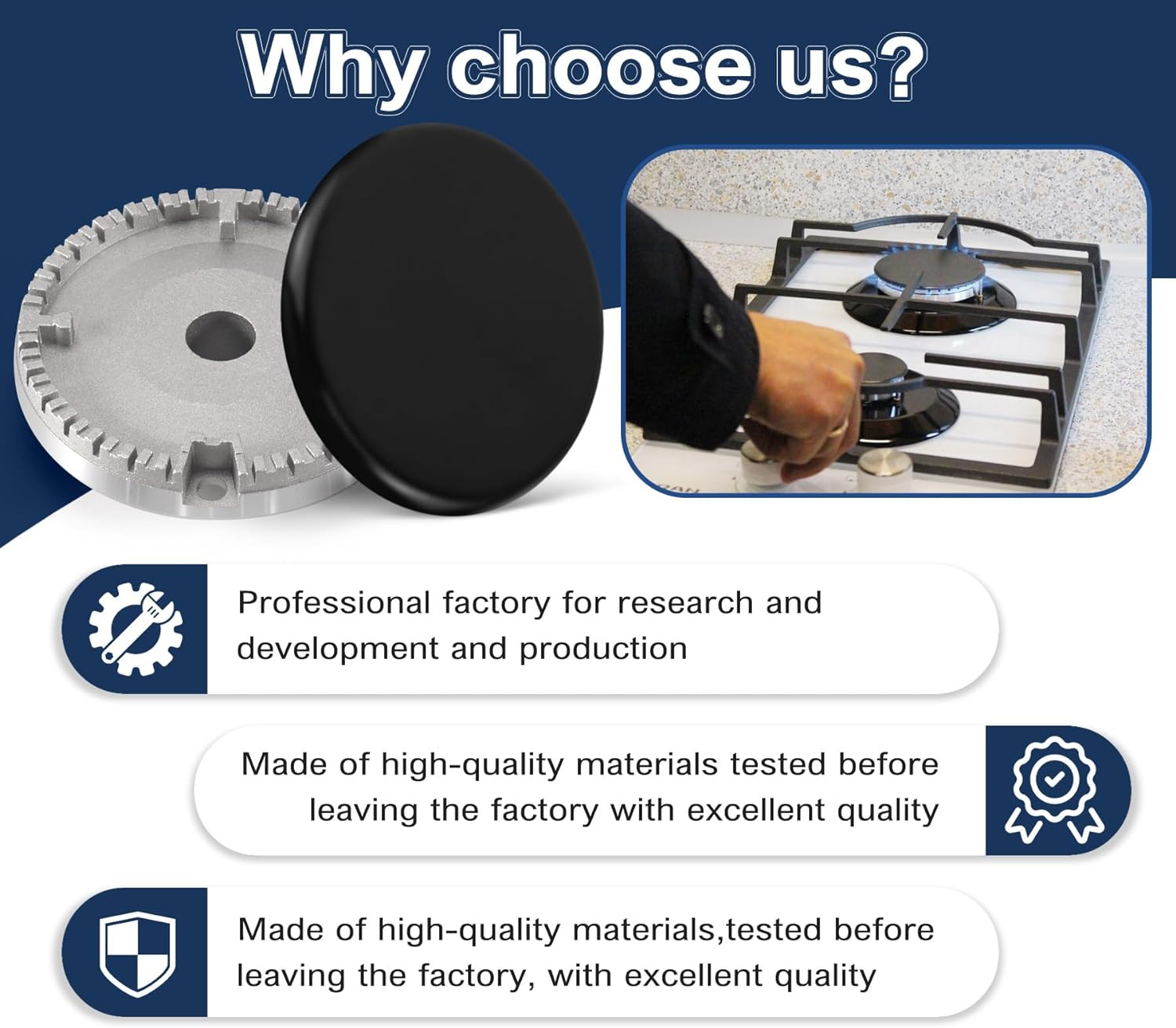 Why choose us?

Professional factory for research and development and production

Made of high-quality materials tested before leaving the factory with excellent quality

Made of high-quality materials,tested before leaving the factory, with excellent quality